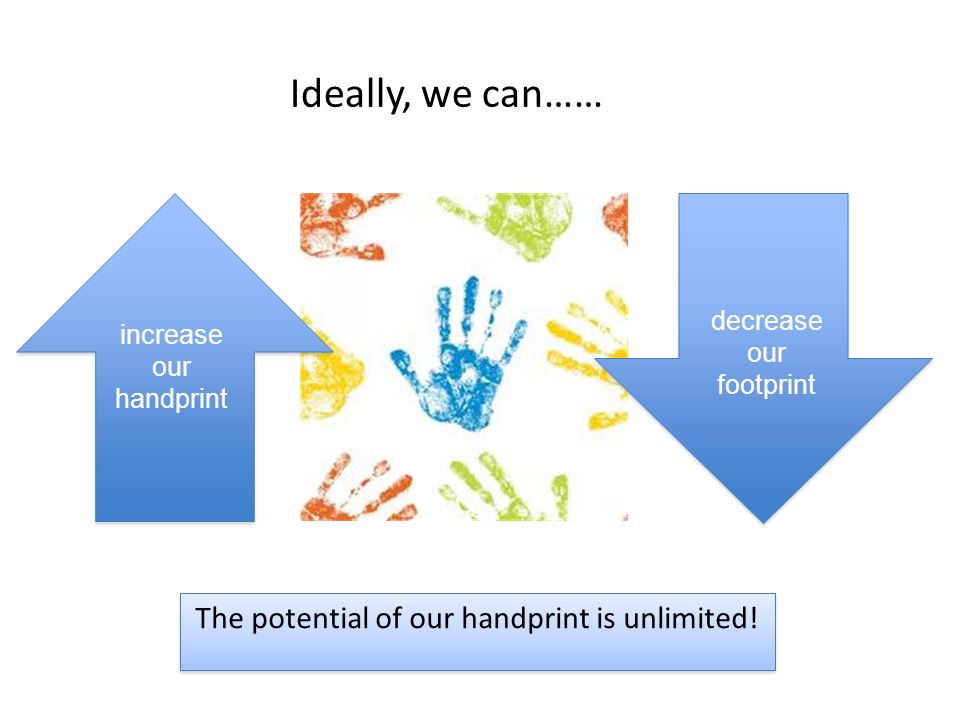 Ideally, we can……

increase our handprint

decrease our footprint

The potential of our handprint is unlimited!